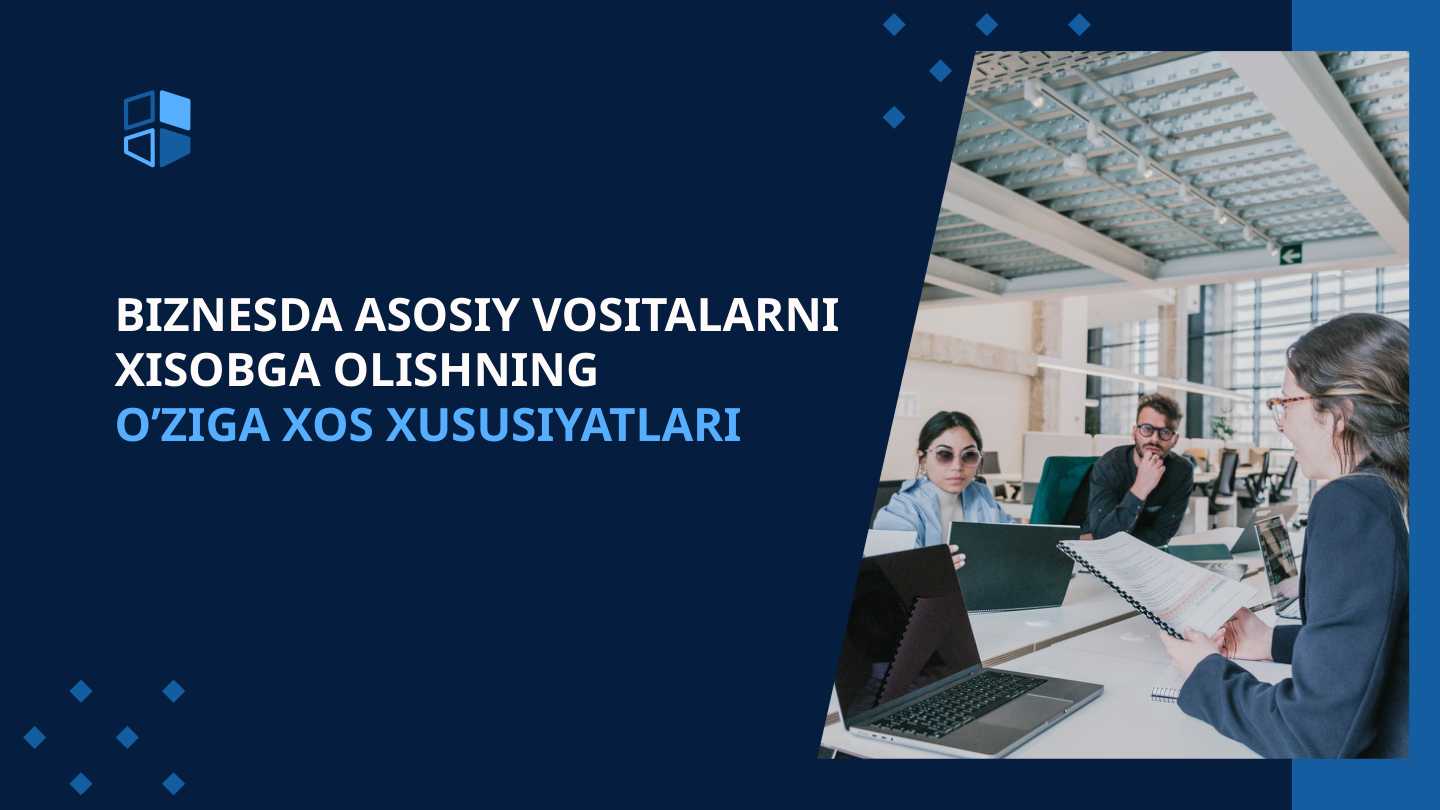 BIZNESDA ASOSIY VOSITALARNI XISOBGA OLISHNING
O’ZIGA XOS XUSUSIYATLARI